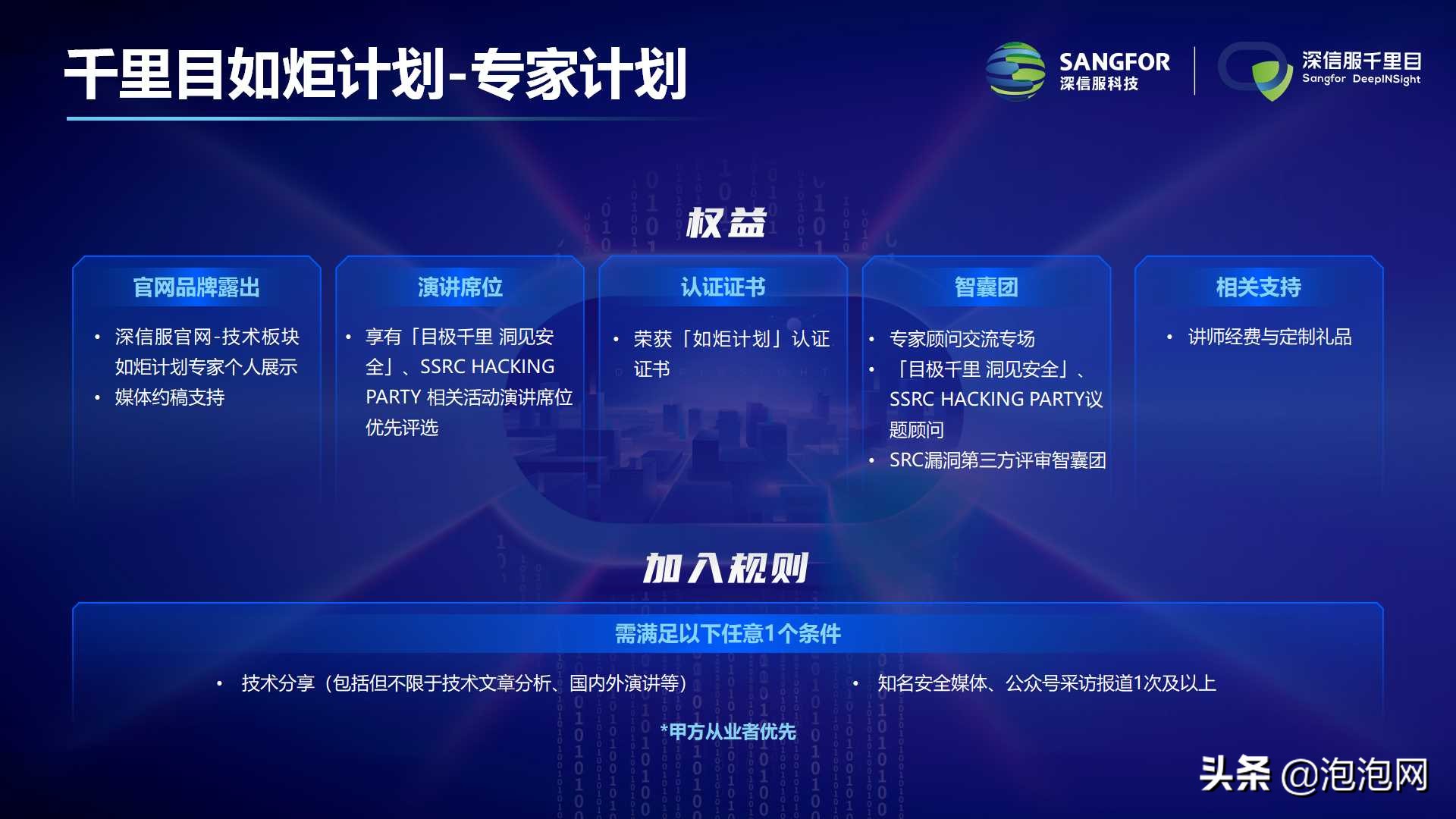 千里目如炬计划-专家计划

SANGFOR
深信服科技

深信服千里目
Sangfor DeepINSight

权益

官网品牌露出
• 深信服官网-技术板块如炬计划专家个人展示
• 媒体约稿支持

演讲席位
• 享有「目极千里 洞见安全」、SSRC HACKING PARTY 相关活动演讲席位优先评选

认证证书
• 荣获「如炬计划」认证证书

智囊团
• 专家顾问交流专场
• 「目极千里 洞见安全」、SSRC HACKING PARTY议题顾问
• SRC漏洞第三方评审智囊团

相关支持
• 讲师经费与定制礼品

加入规则

需满足以下任意1个条件
• 技术分享（包括但不限于技术文章分析、国内外演讲等）
• 知名安全媒体、公众号采访报道1次及以上

*甲方从业者优先

头条 @泡泡网